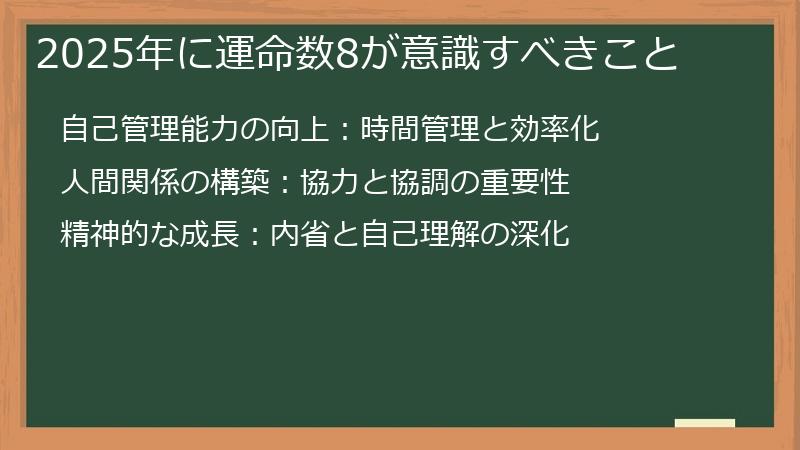 2025年に運命数8が意識すべきこと

自己管理能力の向上：時間管理と効率化

人間関係の構築：協力と協調の重要性

精神的な成長：内省と自己理解の深化